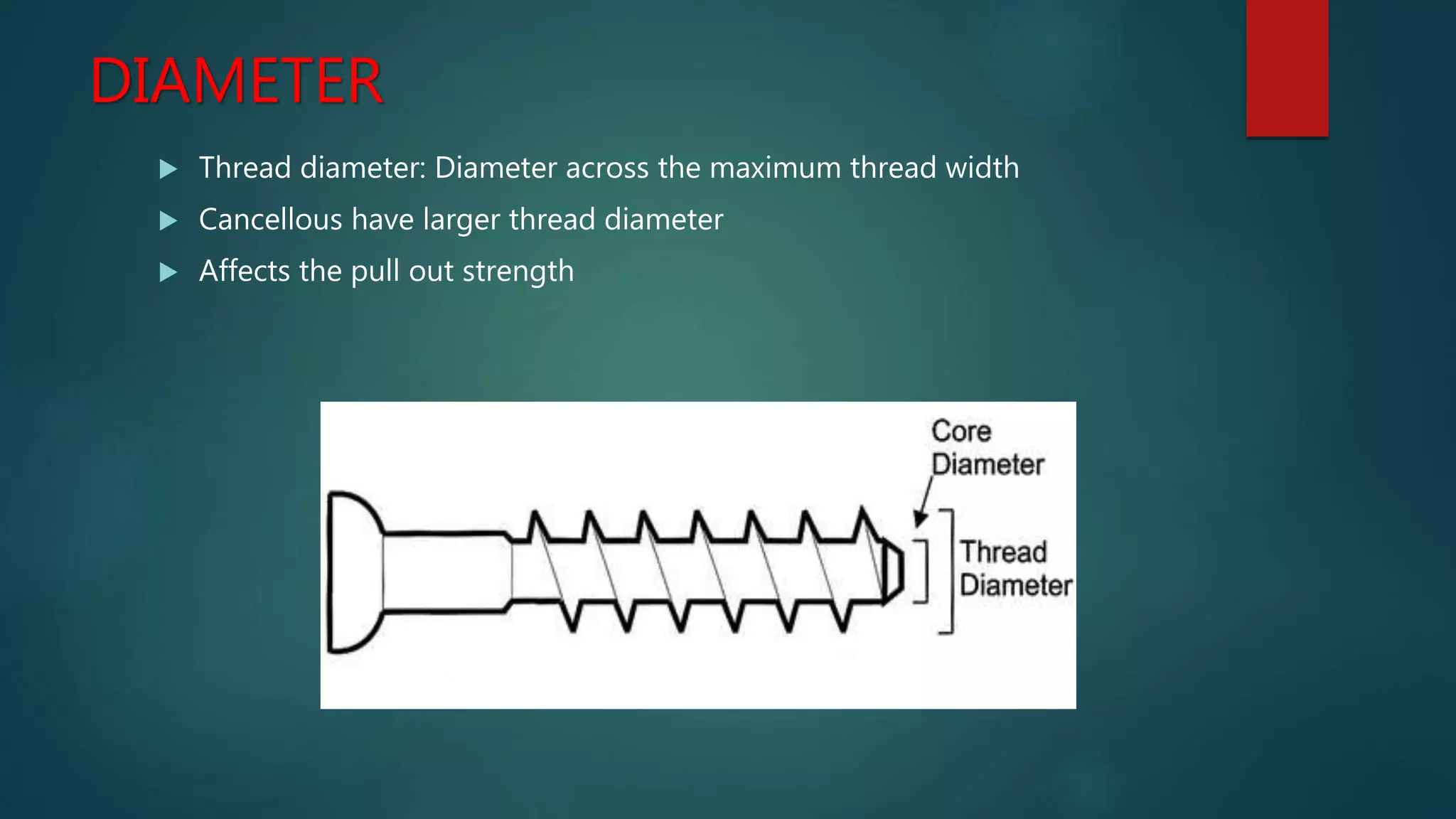 DIAMETER

▶ Thread diameter: Diameter across the maximum thread width

▶ Cancellous have larger thread diameter

▶ Affects the pull out strength

Core Diameter

Thread Diameter